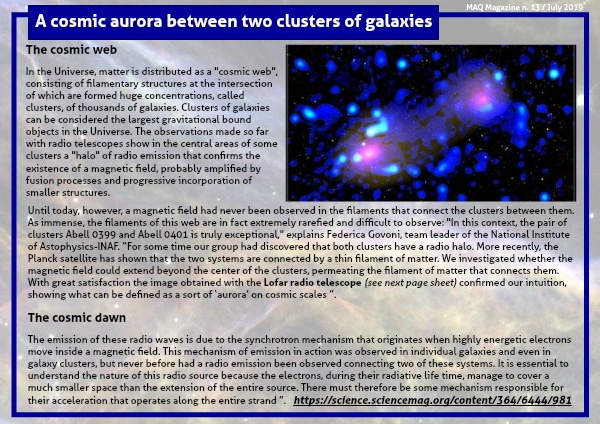 MAQ Magazine n. 13 / July 2019

A cosmic aurora between two clusters of galaxies

The cosmic web

In the Universe, matter is distributed as a "cosmic web", consisting of filamentary structures at the intersection of which are formed huge concentrations, called clusters, of thousands of galaxies. Clusters of galaxies can be considered the largest gravitational bound objects in the Universe. The observations made so far with radio telescopes show in the central areas of some clusters a "halo" of radio emission that confirms the existence of a magnetic field, probably amplified by fusion processes and progressive incorporation of smaller structures.

Until today, however, a magnetic field had never been observed in the filaments that connect the clusters between them. As immense, the filaments of this web are in fact extremely rarefied and difficult to observe: "In this context, the pair of clusters Abell 0399 and Abell 0401 is truly exceptional," explains Federica Govoni, team leader of the National Institute of Astophysics-INAF. "For some time our group had discovered that both clusters have a radio halo. More recently, the Planck satellite has shown that the two systems are connected by a thin filament of matter. We investigated whether the magnetic field could extend beyond the center of the clusters, permeating the filament of matter that connects them. With great satisfaction the image obtained with the Lofar radio telescope (see next page sheet) confirmed our intuition, showing what can be defined as a sort of 'aurora' on cosmic scales ".

The cosmic dawn

The emission of these radio waves is due to the synchrotron mechanism that originates when highly energetic electrons move inside a magnetic field. This mechanism of emission in action was observed in individual galaxies and even in galaxy clusters, but never before had a radio emission been observed connecting two of these systems. It is essential to understand the nature of this radio source because the electrons, during their radiative life time, manage to cover a much smaller space than the extension of the entire source. There must therefore be some mechanism responsible for their acceleration that operates along the entire strand ". https://science.sciencemag.org/content/364/6444/981